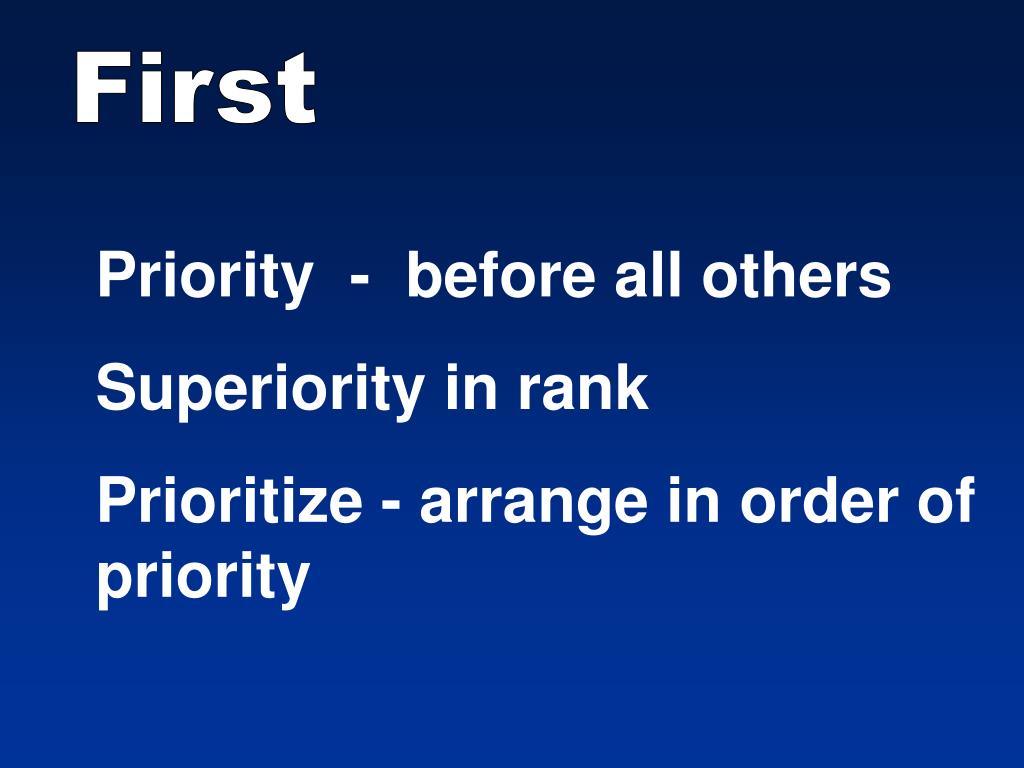 First

Priority - before all others

Superiority in rank

Prioritize - arrange in order of priority